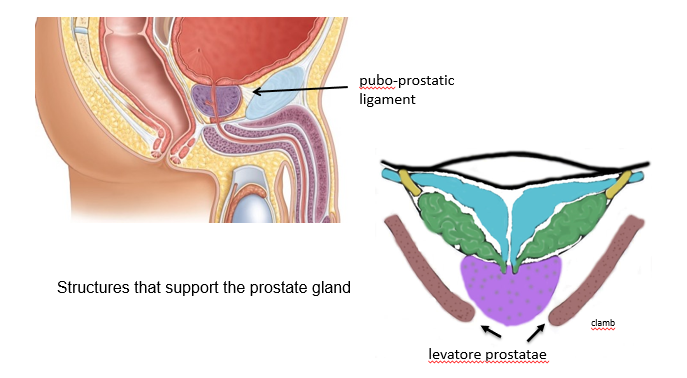 pubo-prostatic ligament

Structures that support the prostate gland

clamb

levatore prostatae